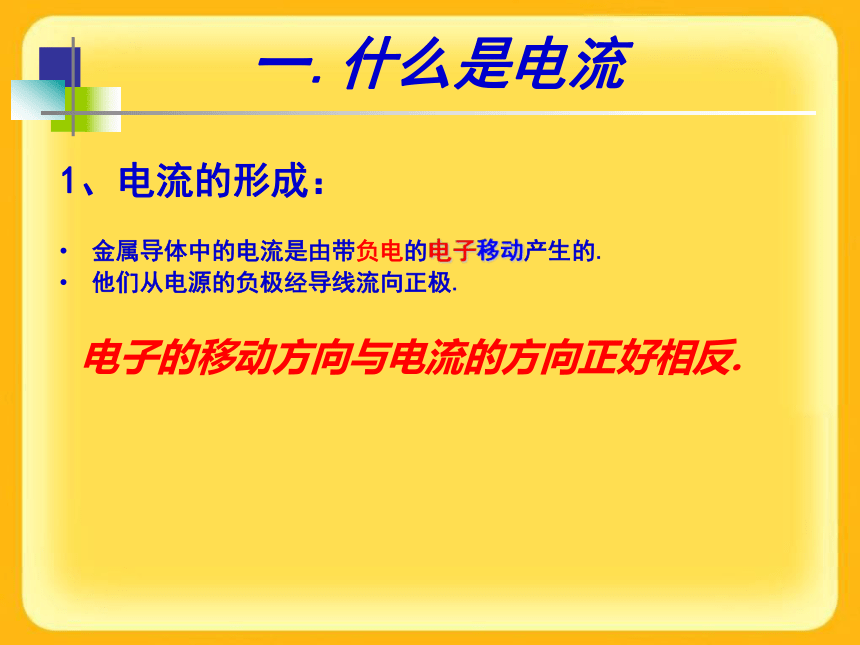 一. 什么是电流

1、电流的形成：

• 金属导体中的电流是由带负电的电子移动产生的.
• 他们从电源的负极经导线流向正极.

电子的移动方向与电流的方向正好相反.